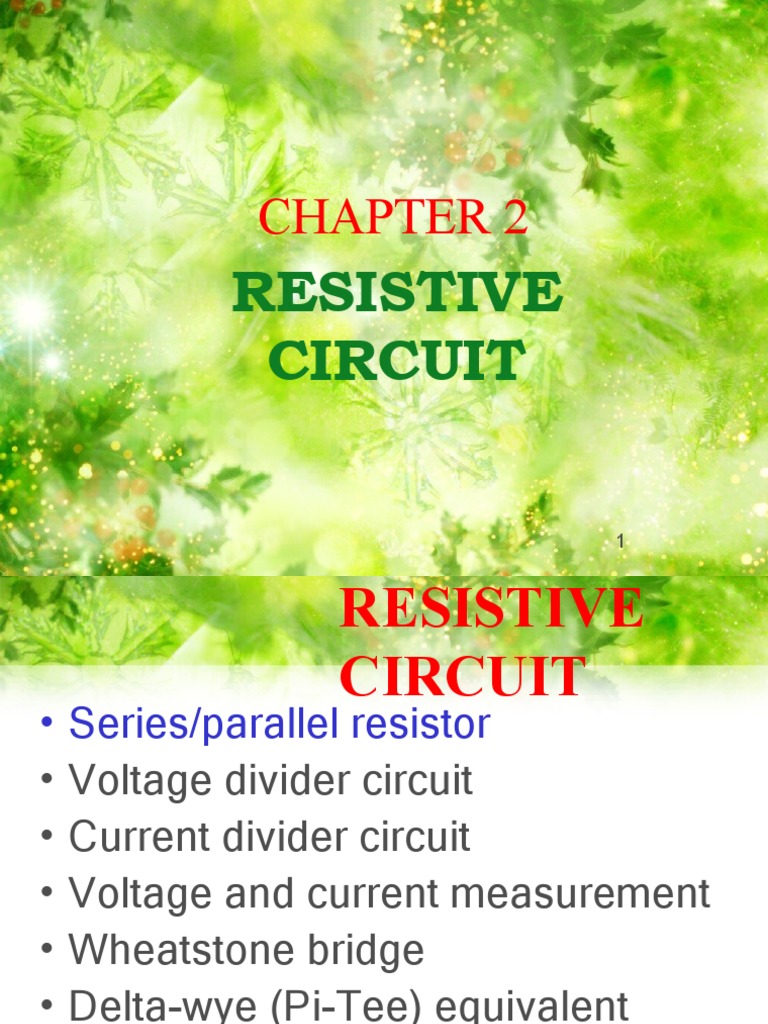 CHAPTER 2

RESISTIVE CIRCUIT

1

RESISTIVE CIRCUIT

• Series/parallel resistor
• Voltage divider circuit
• Current divider circuit
• Voltage and current measurement
• Wheatstone bridge
• Delta-wye (Pi-Tee) equivalent